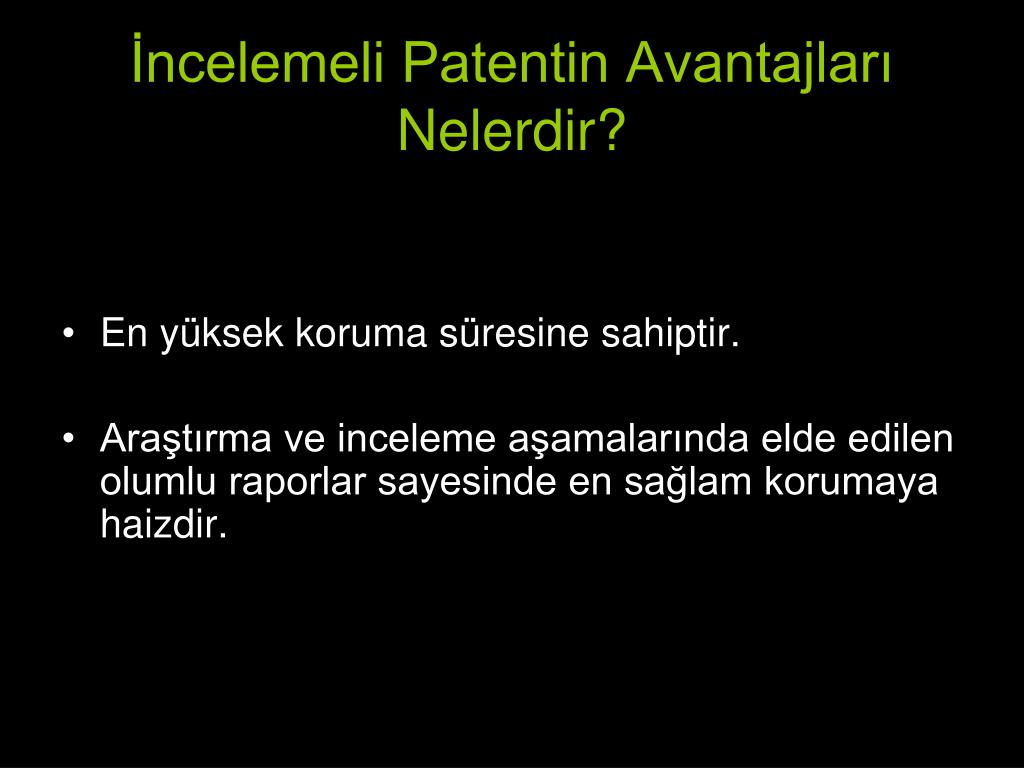 İncelemeli Patentin Avantajları Nelerdir?

• En yüksek koruma süresine sahiptir.

• Araştırma ve inceleme aşamalarında elde edilen olumlu raporlar sayesinde en sağlam korumaya haizdir.